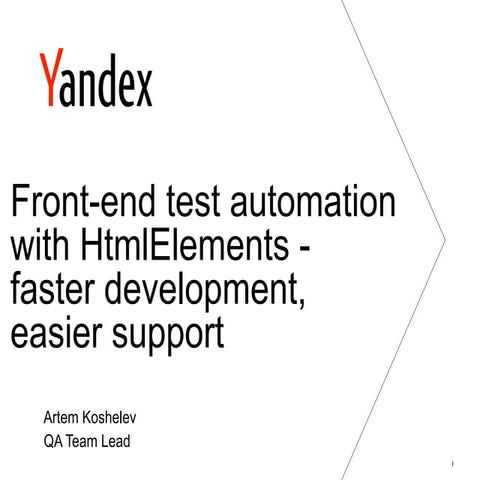 Yandex

Front-end test automation with HtmlElements - faster development, easier support

Artem Koshelev
QA Team Lead